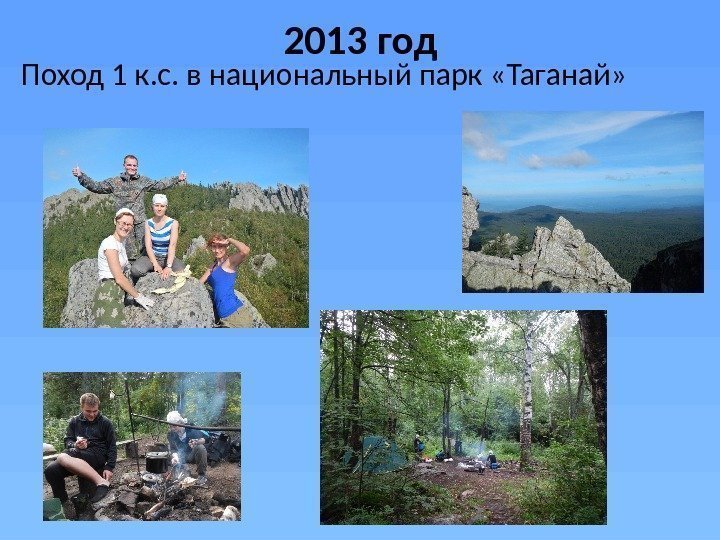 2013 год

Поход 1 к.с. в национальный парк «Таганай»